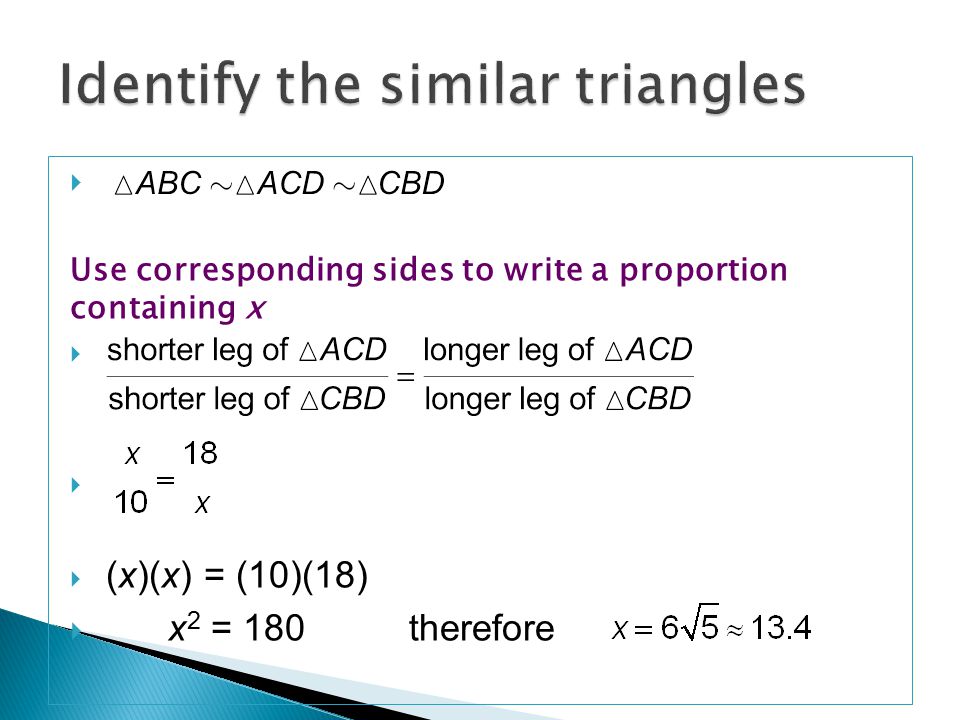 Identify the similar triangles

$\triangle ABC \sim \triangle ACD \sim \triangle CBD$

Use corresponding sides to write a proportion containing $x$

$\frac{\text{shorter leg of } \triangle ACD}{\text{shorter leg of } \triangle CBD} = \frac{\text{longer leg of } \triangle ACD}{\text{longer leg of } \triangle CBD}$

$\frac{x}{10} = \frac{18}{x}$

$(x)(x) = (10)(18)$

$x^2 = 180$ therefore $x = 6\sqrt{5} \approx 13.4$